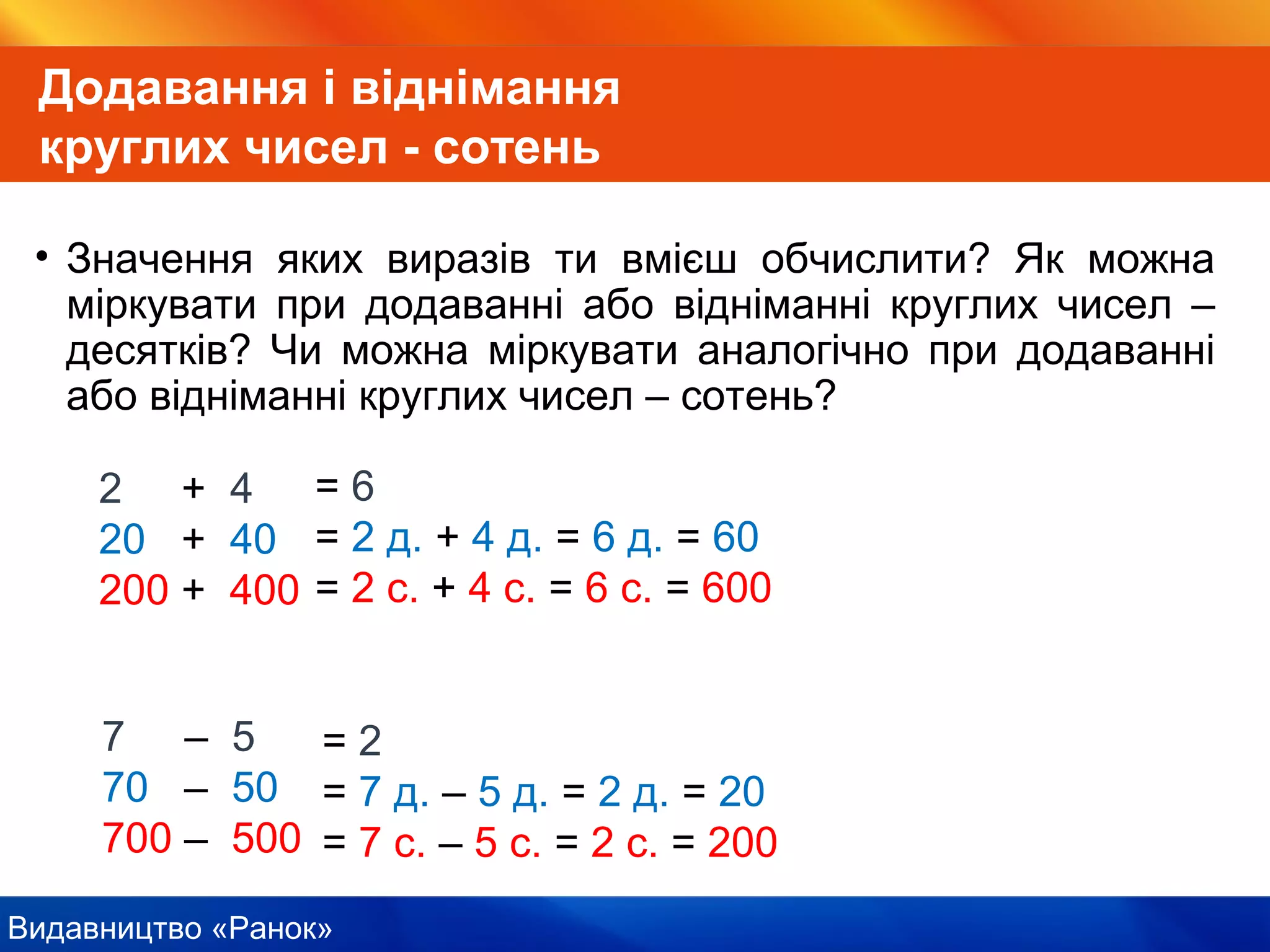 Додавання і віднімання круглих чисел - сотень

• Значення яких виразів ти вмієш обчислити? Як можна міркувати при додаванні або відніманні круглих чисел – десятків? Чи можна міркувати аналогічно при додаванні або відніманні круглих чисел – сотень?

2 + 4 = 6
20 + 40 = 2 д. + 4 д. = 6 д. = 60
200 + 400 = 2 с. + 4 с. = 6 с. = 600

7 – 5 = 2
70 – 50 = 7 д. – 5 д. = 2 д. = 20
700 – 500 = 7 с. – 5 с. = 2 с. = 200

Видавництво «Ранок»